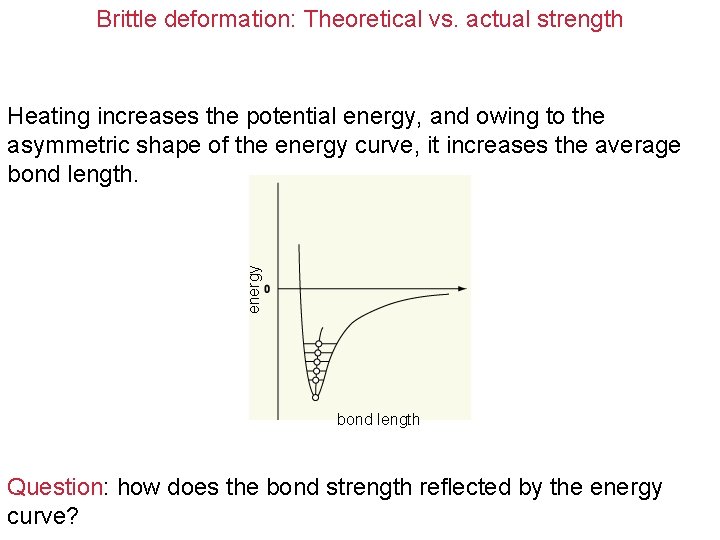 Brittle deformation: Theoretical vs. actual strength

Heating increases the potential energy, and owing to the asymmetric shape of the energy curve, it increases the average bond length.

energy
0
bond length

Question: how does the bond strength reflected by the energy curve?